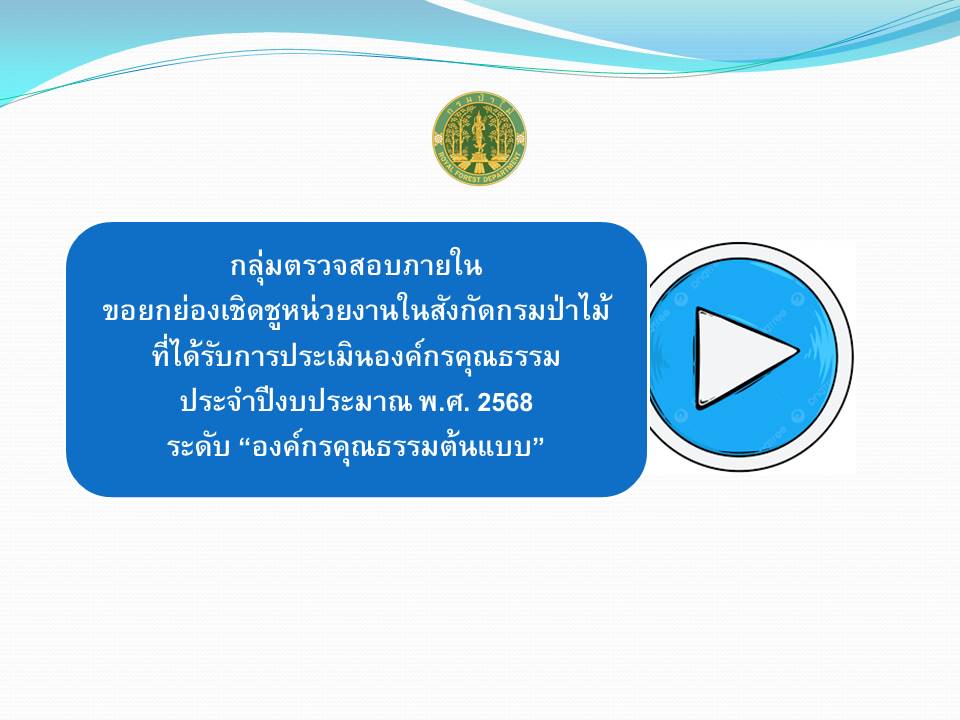 กรมป่าไม้
ROYAL FOREST DEPARTMENT

กลุ่มตรวจสอบภายใน
ขอยกย่องเชิดชูหน่วยงานในสังกัดกรมป่าไม้
ที่ได้รับการประเมินองค์กรคุณธรรม
ประจำปีงบประมาณ พ.ศ. 2568
ระดับ “องค์กรคุณธรรมต้นแบบ”